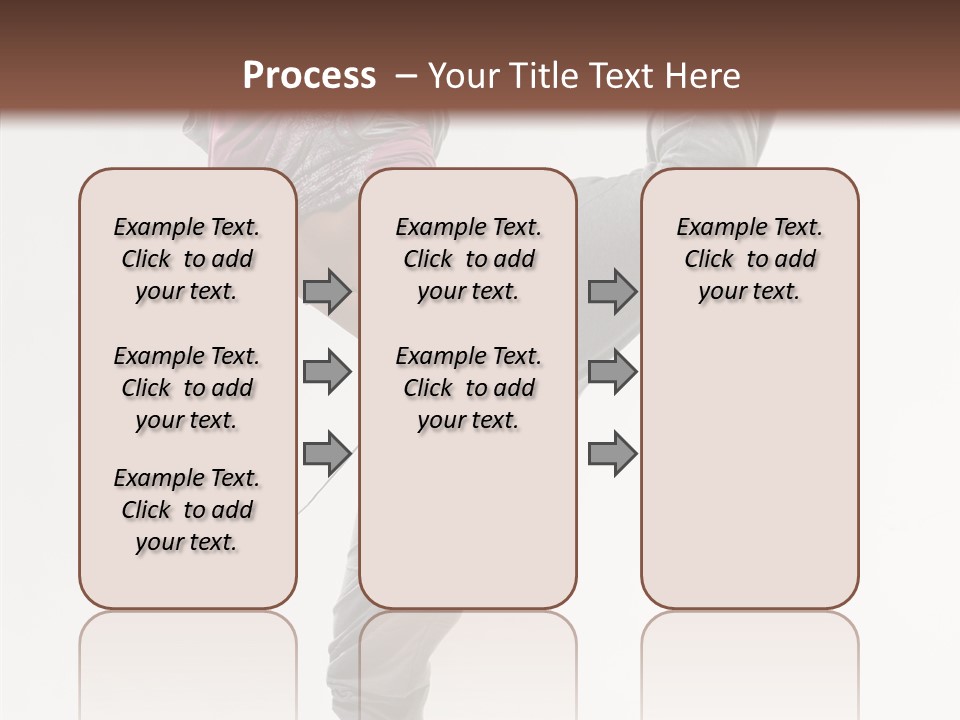 Process – Your Title Text Here

Example Text. Click to add your text.

Example Text. Click to add your text.

Example Text. Click to add your text.

Example Text. Click to add your text.

Example Text. Click to add your text.

Example Text. Click to add your text.